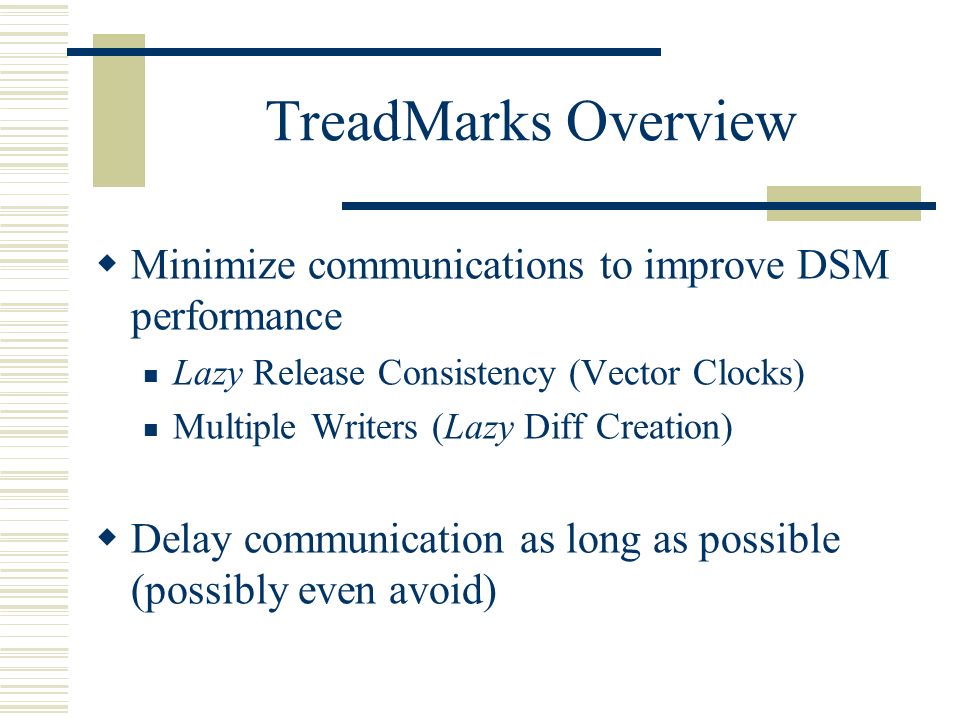 TreadMarks Overview

Minimize communications to improve DSM performance

Lazy Release Consistency (Vector Clocks)

Multiple Writers (Lazy Diff Creation)

Delay communication as long as possible (possibly even avoid)